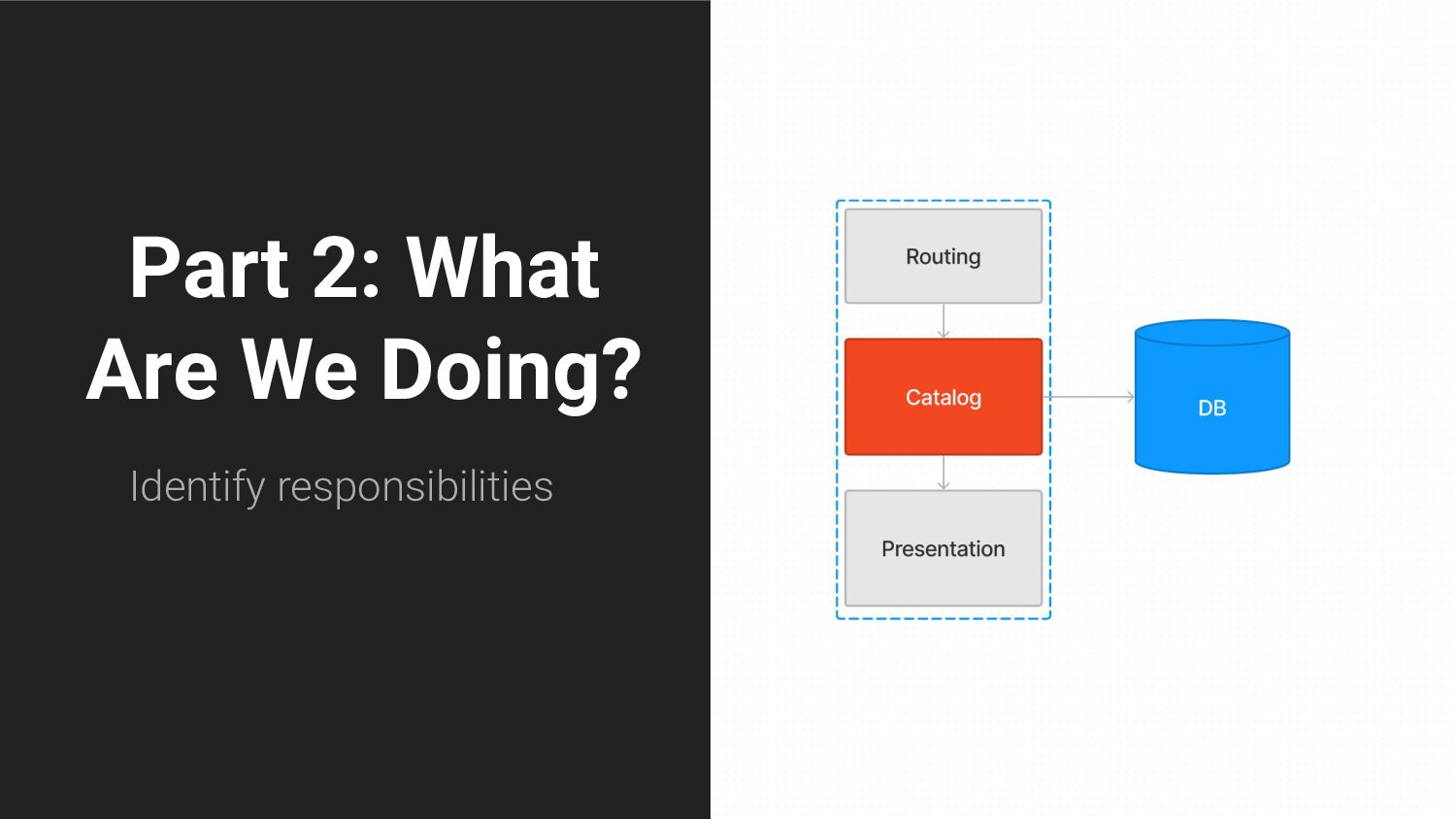 Part 2: What Are We Doing?

Identify responsibilities

Routing

Catalog

Presentation

DB